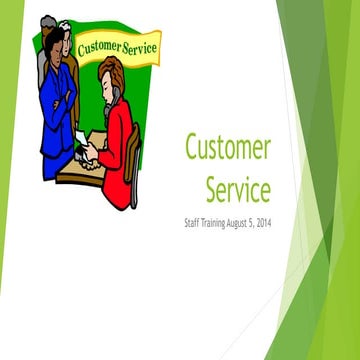 Customer Service

Customer Service

Staff Training August 5, 2014